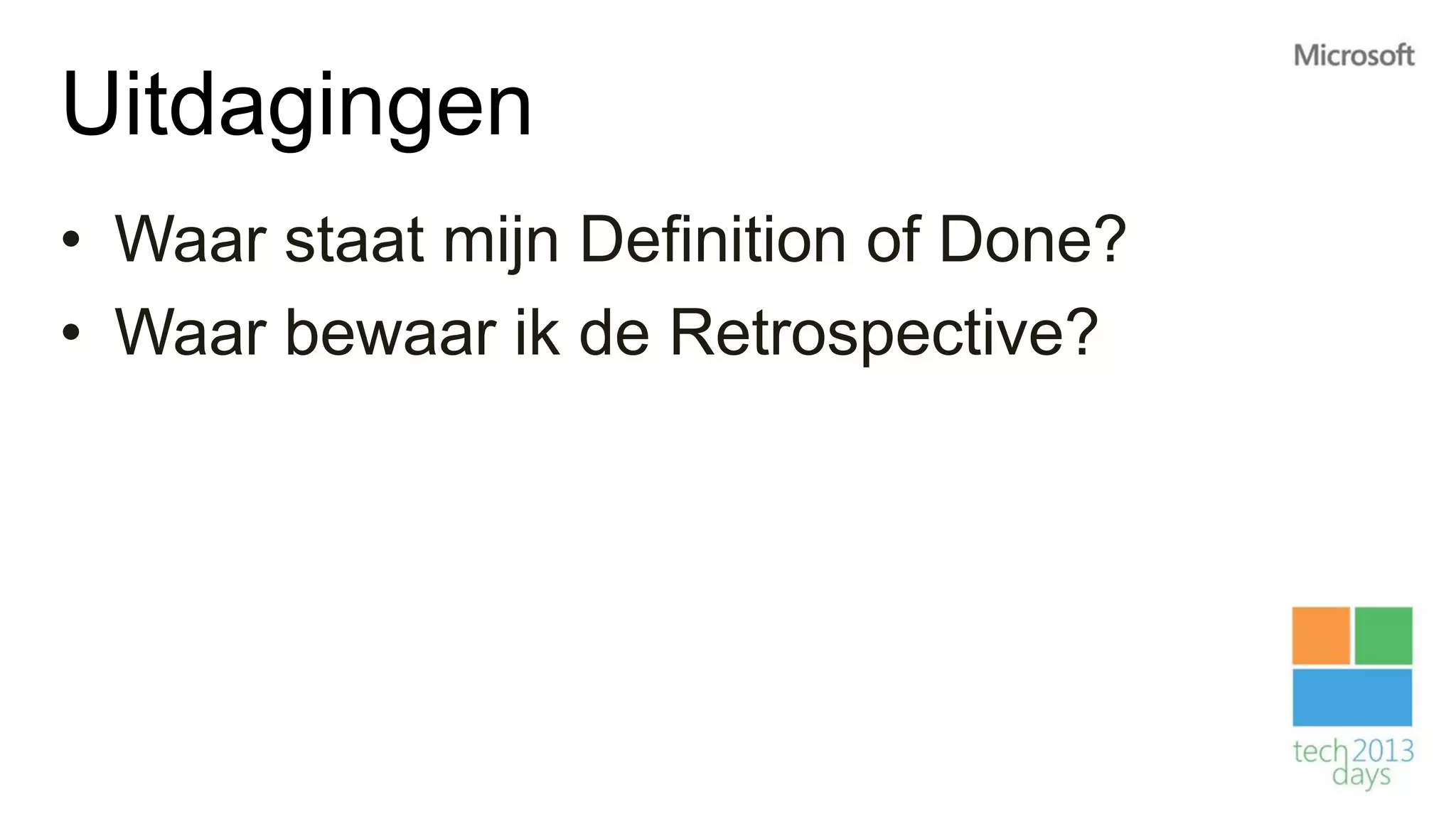 Microsoft

Uitdagingen

• Waar staat mijn Definition of Done?
• Waar bewaar ik de Retrospective?

tech 2013
days